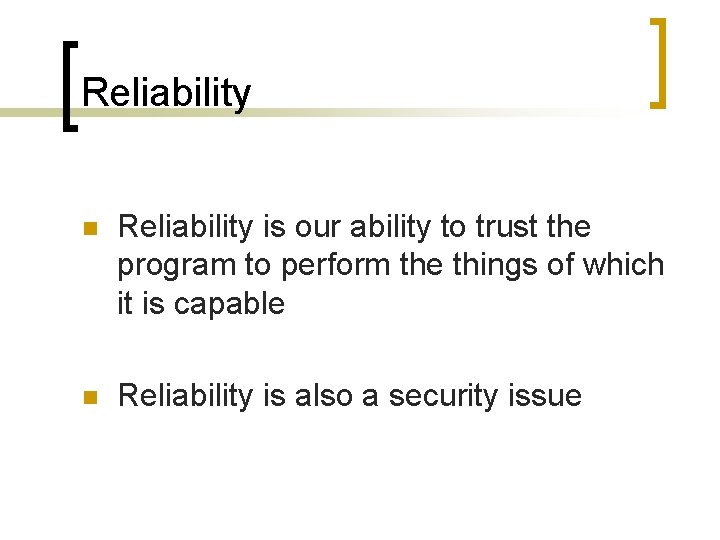 Reliability

Reliability is our ability to trust the program to perform the things of which it is capable

Reliability is also a security issue